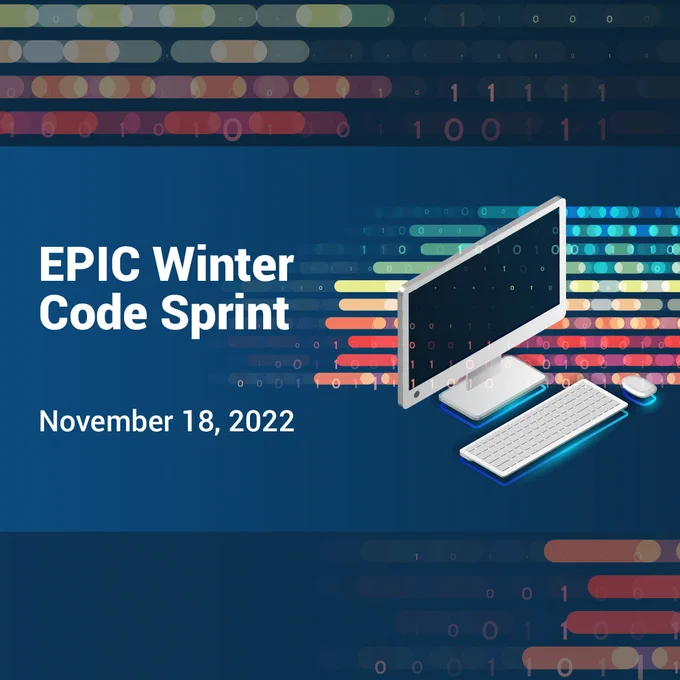 EPIC Winter Code Sprint

November 18, 2022